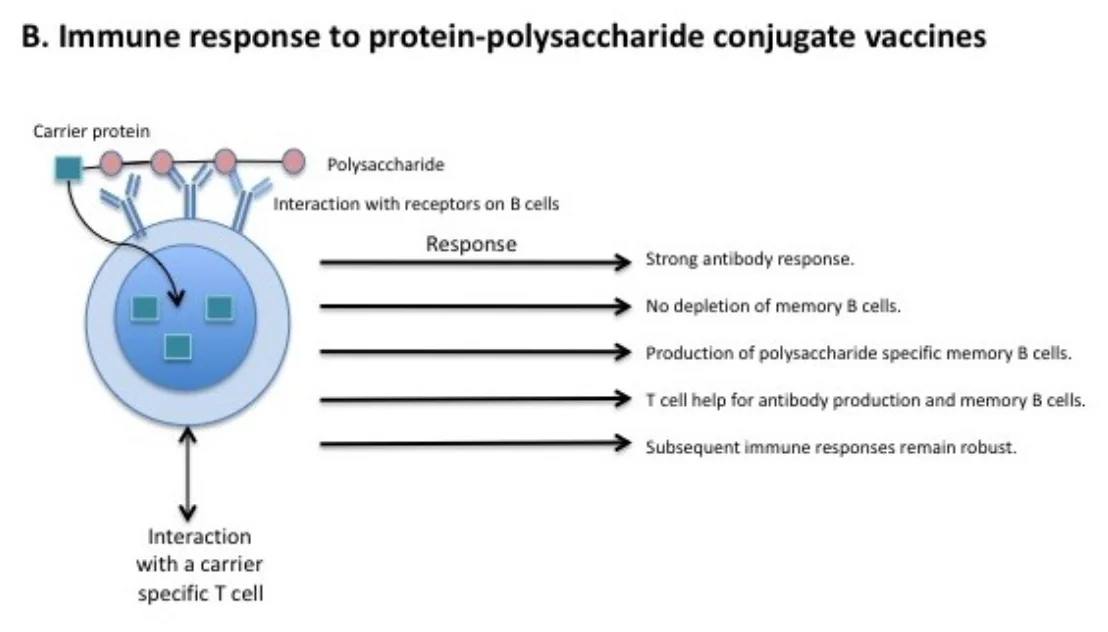 B. Immune response to protein-polysaccharide conjugate vaccines

Carrier protein

Polysaccharide

Interaction with receptors on B cells

Response

Strong antibody response.

No depletion of memory B cells.

Production of polysaccharide specific memory B cells.

T cell help for antibody production and memory B cells.

Subsequent immune responses remain robust.

Interaction with a carrier specific T cell